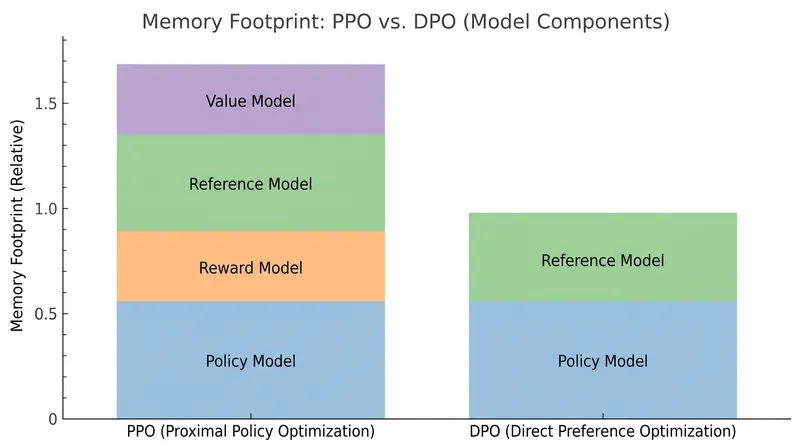 Memory Footprint: PPO vs. DPO (Model Components)

Memory Footprint (Relative)

1.5
1.0
0.5
0

Value Model
Reference Model
Reward Model
Policy Model

Reference Model
Policy Model

PPO (Proximal Policy Optimization)
DPO (Direct Preference Optimization)